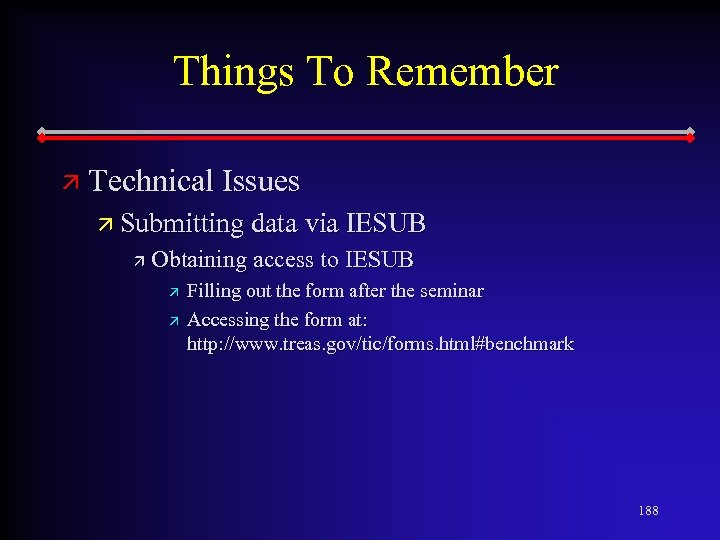 Things To Remember

Technical Issues

Submitting data via IESUB

Obtaining access to IESUB

Filling out the form after the seminar

Accessing the form at: http://www.treas.gov/tic/forms.html#benchmark

188